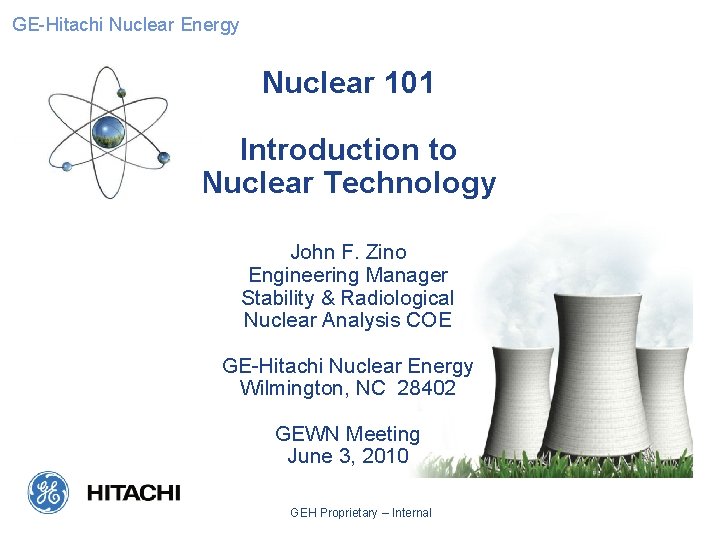 GE-Hitachi Nuclear Energy

Nuclear 101

Introduction to Nuclear Technology

John F. Zino
Engineering Manager
Stability & Radiological
Nuclear Analysis COE

GE-Hitachi Nuclear Energy
Wilmington, NC 28402

GEWN Meeting
June 3, 2010

GE

HITACHI

GEH Proprietary – Internal